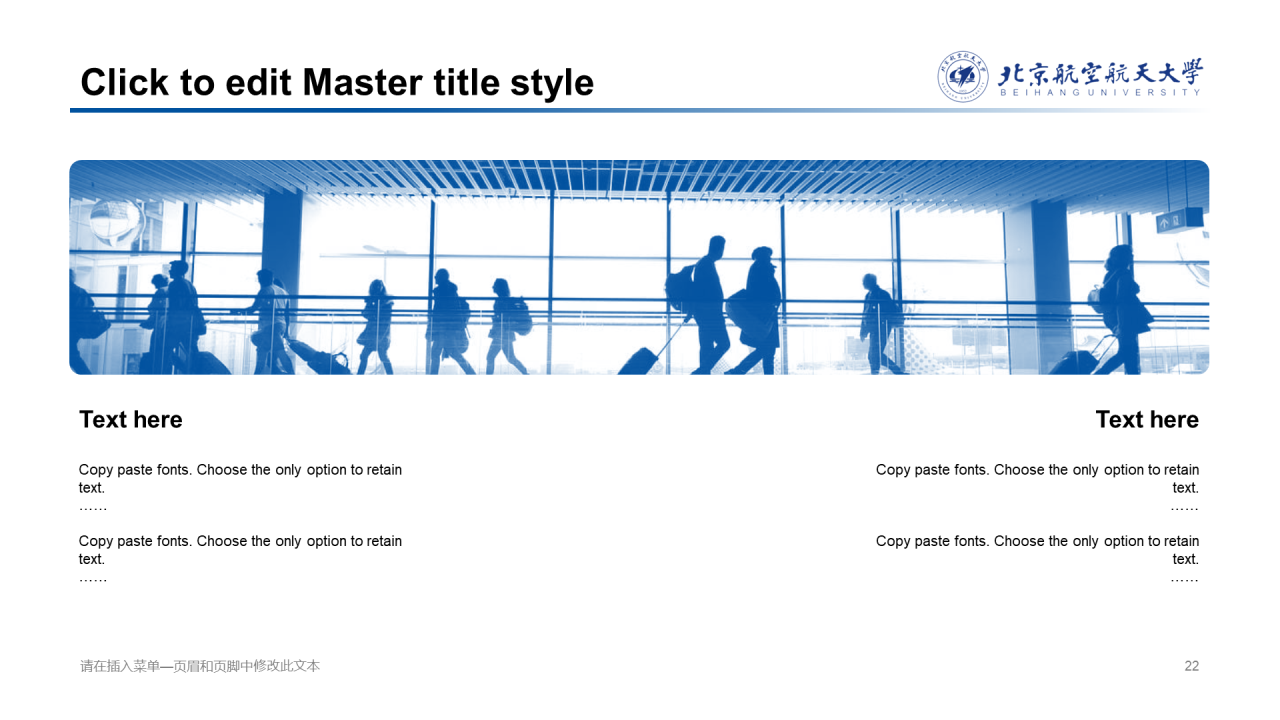 Click to edit Master title style

北京航空航天大學
BEIHANG UNIVERSITY

Text here

Copy paste fonts. Choose the only option to retain text.
……

Copy paste fonts. Choose the only option to retain text.
……

Text here

Copy paste fonts. Choose the only option to retain text.
……

Copy paste fonts. Choose the only option to retain text.
……

请在插入菜单—页眉和页脚中修改此文本

22